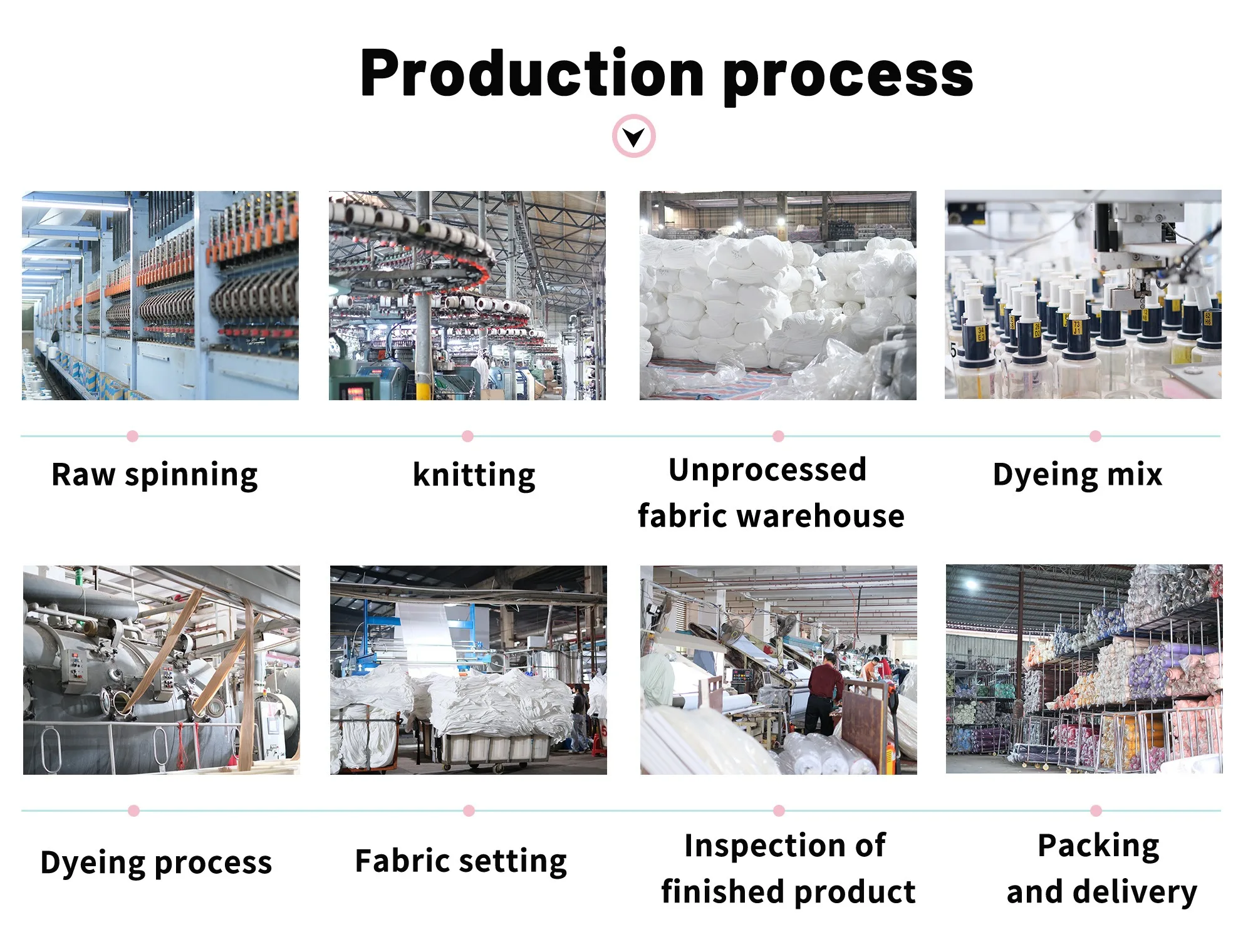 Production process

Raw spinning

knitting

Unprocessed fabric warehouse

Dyeing mix

Dyeing process

Fabric setting

Inspection of finished product

Packing and delivery